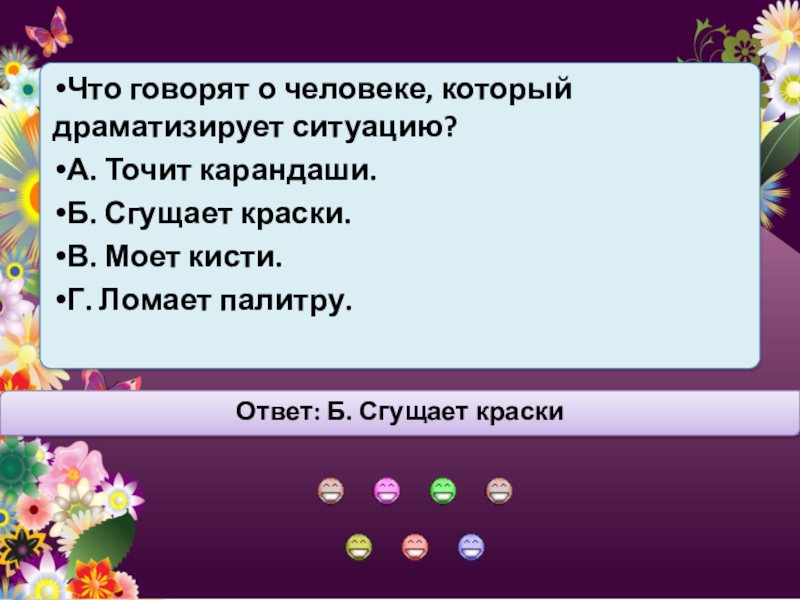 •Что говорят о человеке, который драматизирует ситуацию?

•А. Точит карандаши.

•Б. Сгущает краски.

•В. Моет кисти.

•Г. Ломает палитру.

Ответ: Б. Сгущает краски